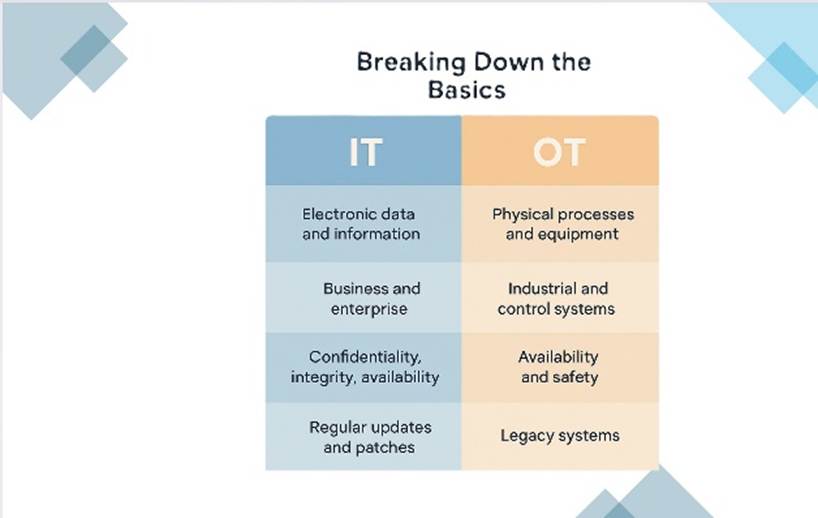 Breaking Down the Basics

| IT | OT |
|---|---|
| Electronic data and information | Physical processes and equipment |
| Business and enterprise | Industrial and control systems |
| Confidentiality, integrity, availability | Availability and safety |
| Regular updates and patches | Legacy systems |